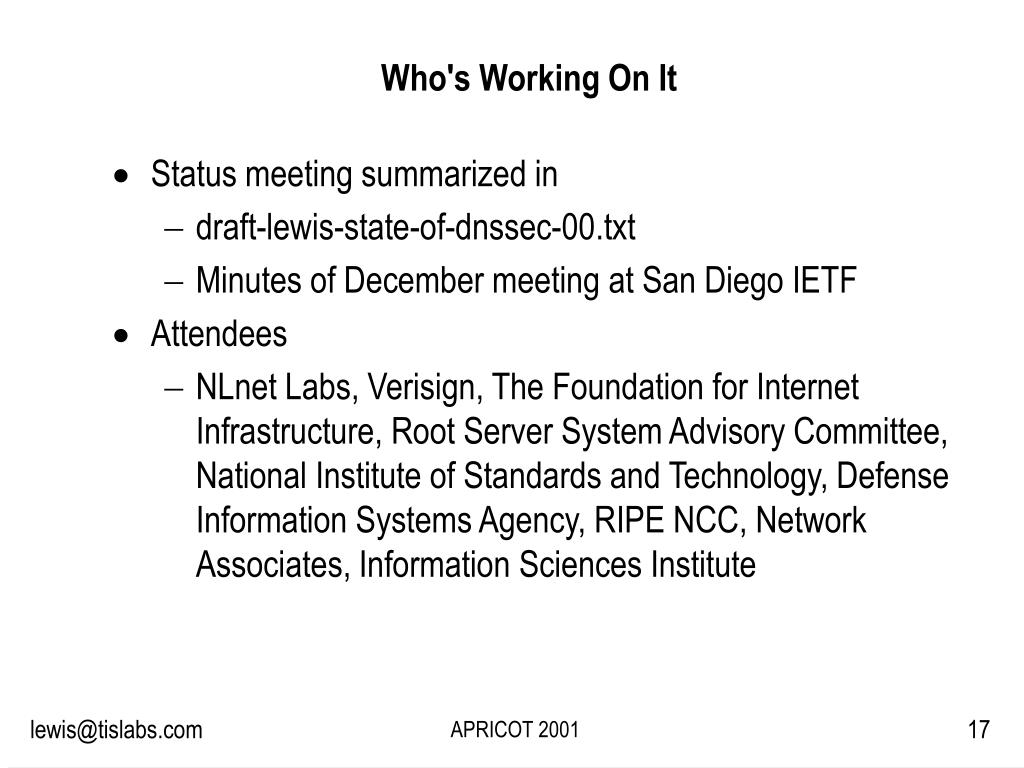 Who's Working On It

• Status meeting summarized in
  – draft-lewis-state-of-dnssec-00.txt
  – Minutes of December meeting at San Diego IETF
• Attendees
  – NLnet Labs, Verisign, The Foundation for Internet Infrastructure, Root Server System Advisory Committee, National Institute of Standards and Technology, Defense Information Systems Agency, RIPE NCC, Network Associates, Information Sciences Institute

lewis@tislabs.com

APRICOT 2001

17